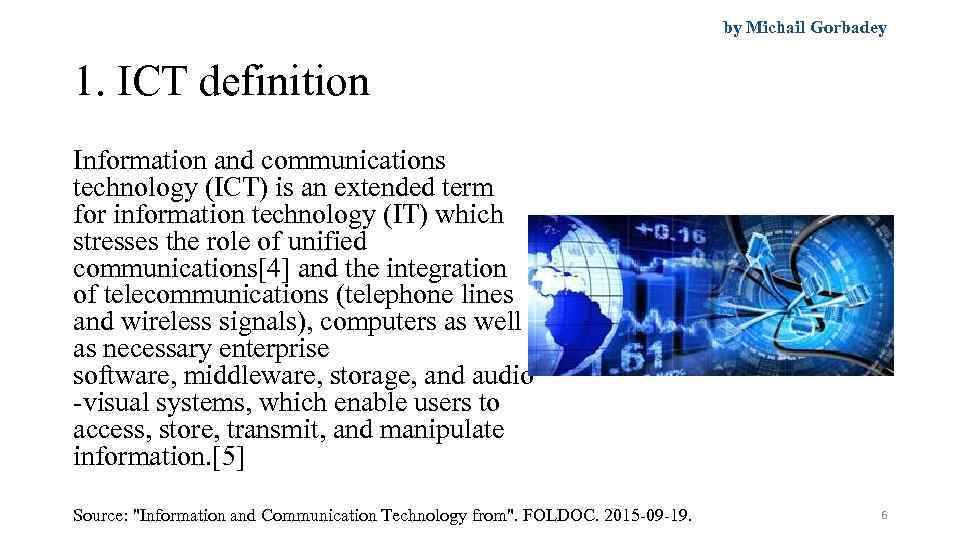 by Michail Gorbadey

1. ICT definition

Information and communications technology (ICT) is an extended term for information technology (IT) which stresses the role of unified communications[4] and the integration of telecommunications (telephone lines and wireless signals), computers as well as necessary enterprise software, middleware, storage, and audio -visual systems, which enable users to access, store, transmit, and manipulate information.[5]

+0.16

1.61

Source: "Information and Communication Technology from". FOLDOC. 2015-09-19.

6